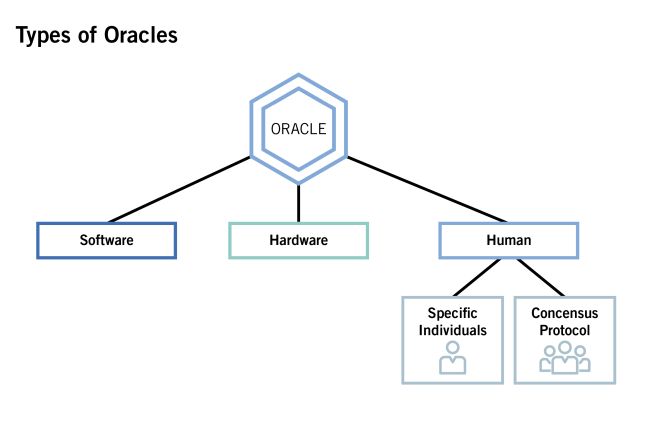 Types of Oracles

ORACLE

Software

Hardware

Human

Specific Individuals

Concensus Protocol